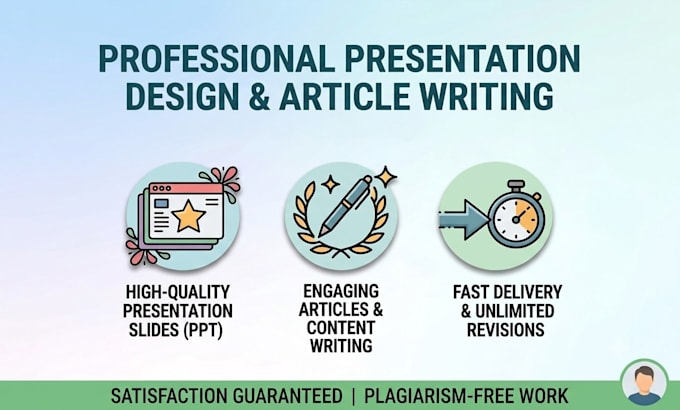 PROFESSIONAL PRESENTATION DESIGN & ARTICLE WRITING

HIGH-QUALITY PRESENTATION SLIDES (PPT)

ENGAGING ARTICLES & CONTENT WRITING

FAST DELIVERY & UNLIMITED REVISIONS

SATISFACTION GUARANTEED | PLAGIARISM-FREE WORK